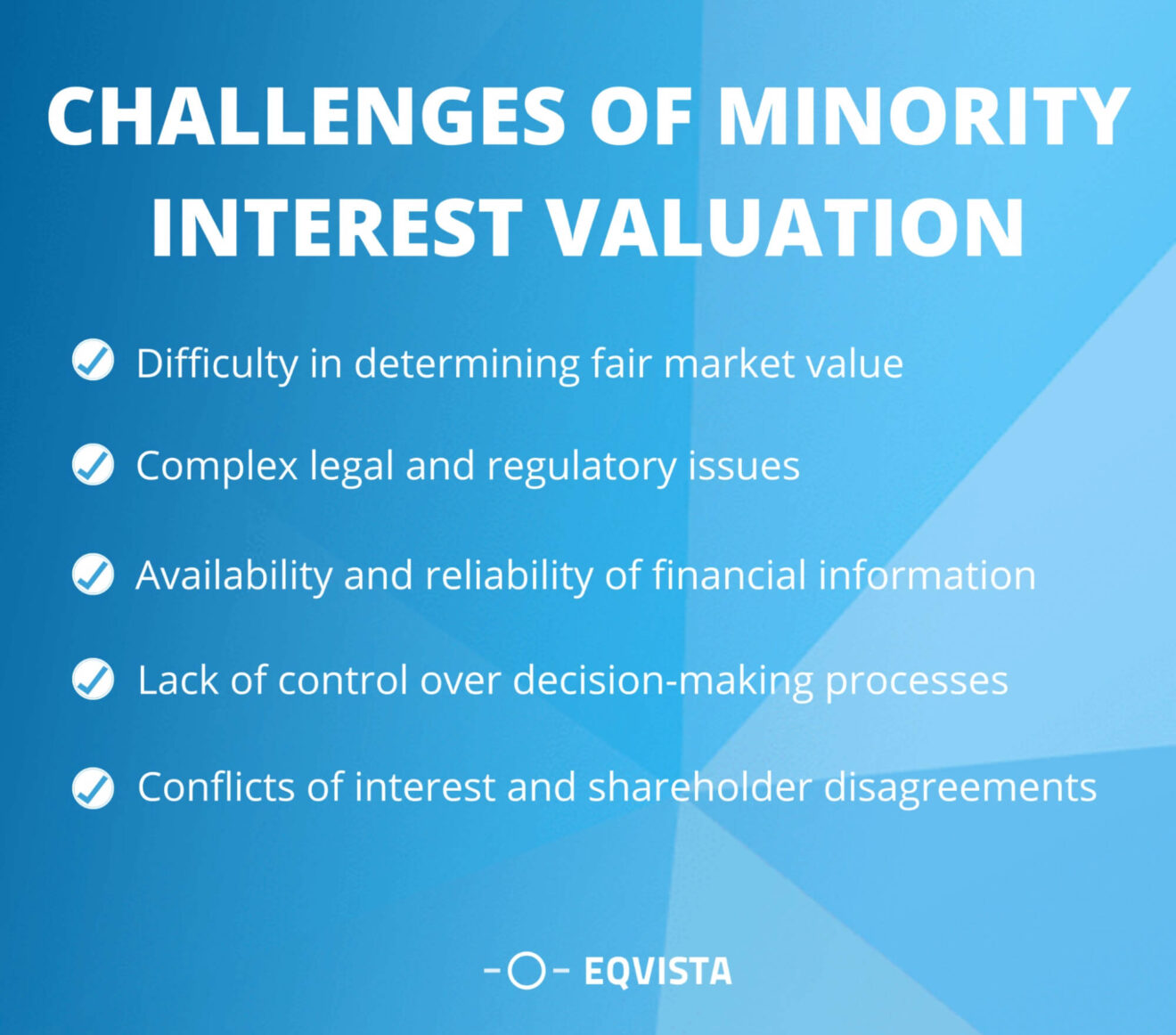 CHALLENGES OF MINORITY INTEREST VALUATION

Difficulty in determining fair market value

Complex legal and regulatory issues

Availability and reliability of financial information

Lack of control over decision-making processes

Conflicts of interest and shareholder disagreements

EQVISTA